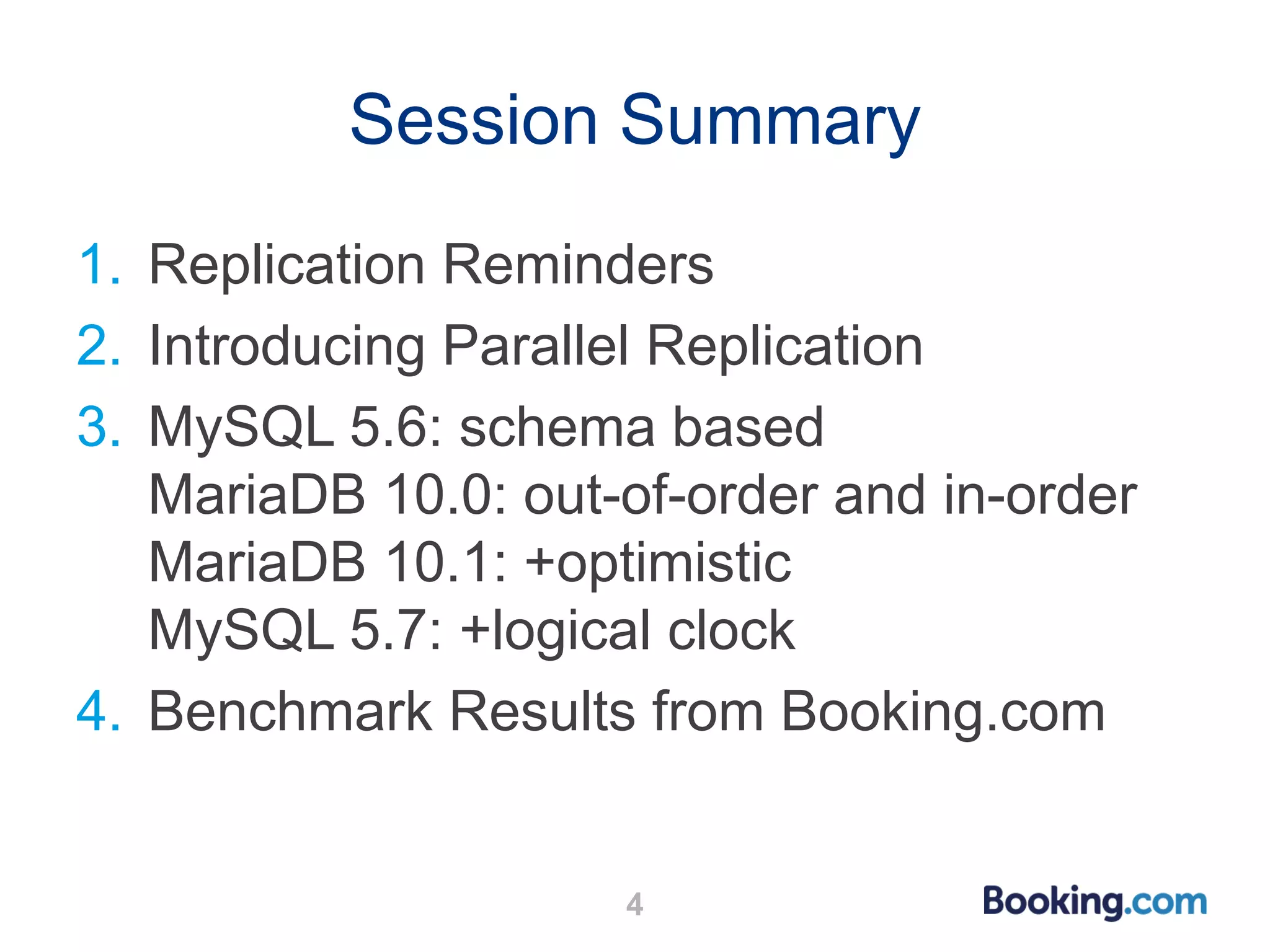 Session Summary

1. Replication Reminders
2. Introducing Parallel Replication
3. MySQL 5.6: schema based
MariaDB 10.0: out-of-order and in-order
MariaDB 10.1: +optimistic
MySQL 5.7: +logical clock
4. Benchmark Results from Booking.com

4

Booking.com